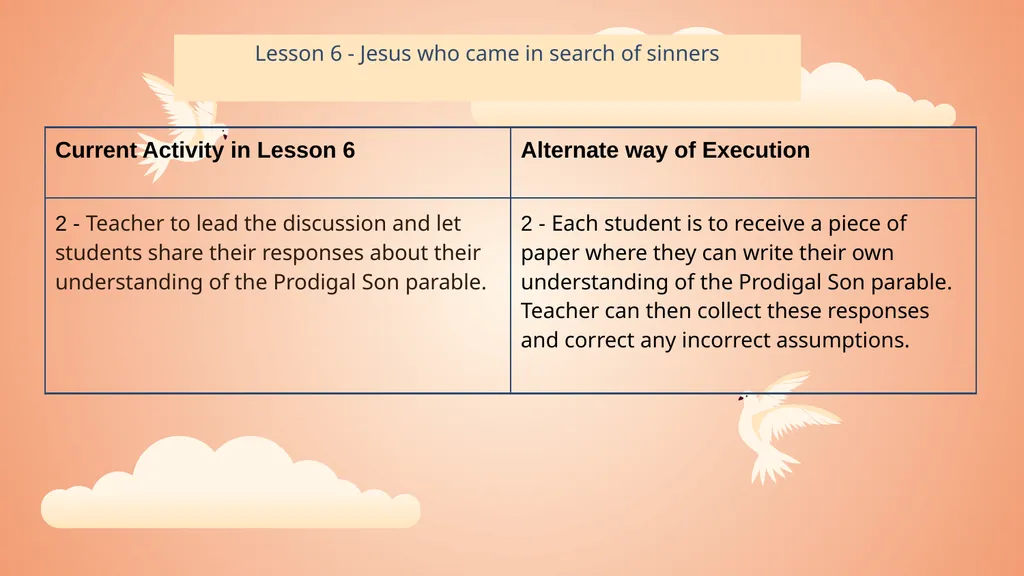 Lesson 6 - Jesus who came in search of sinners

| Current Activity in Lesson 6 | Alternate way of Execution |
|---|---|
| 2 - Teacher to lead the discussion and let students share their responses about their understanding of the Prodigal Son parable. | 2 - Each student is to receive a piece of paper where they can write their own understanding of the Prodigal Son parable. Teacher can then collect these responses and correct any incorrect assumptions. |